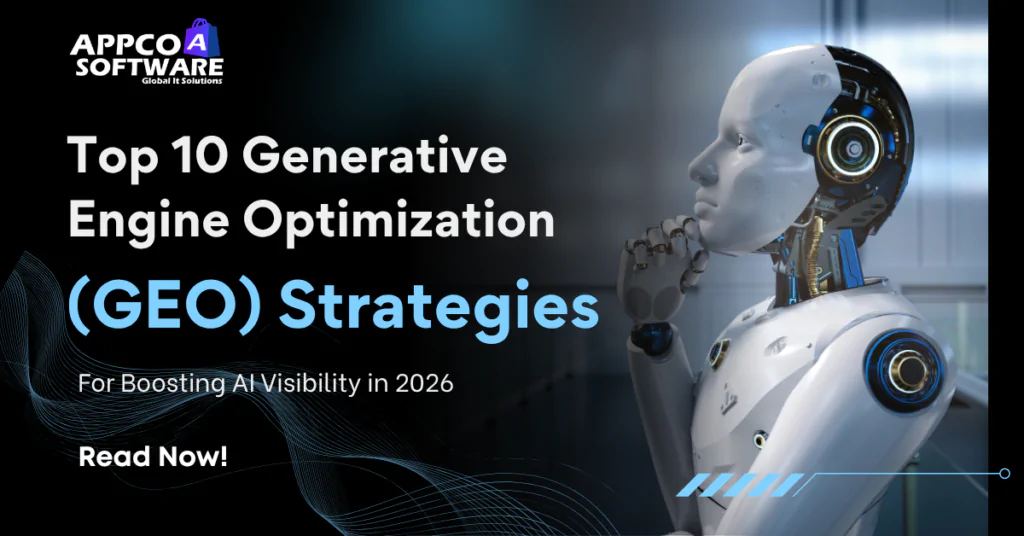 APPCO A
SOFTWARE
Global It Solutions

Top 10 Generative Engine Optimization (GEO) Strategies

For Boosting AI Visibility in 2026

Read Now!